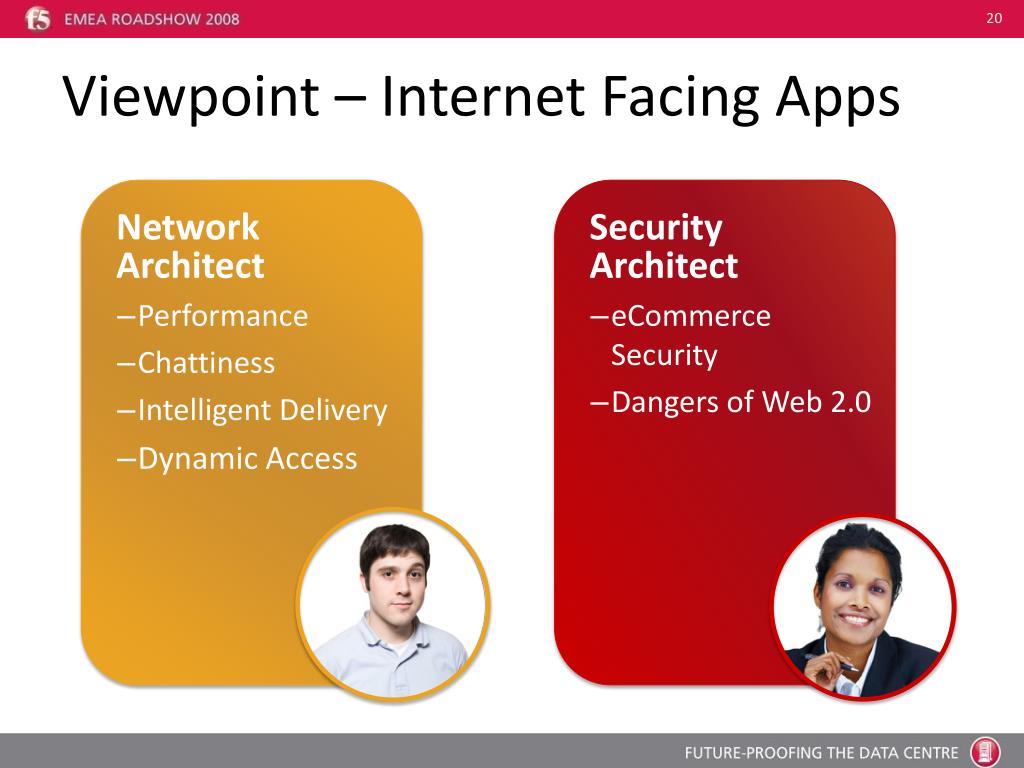 f5 EMEA ROADSHOW 2008

20

Viewpoint – Internet Facing Apps

Network Architect

–Performance

–Chattiness

–Intelligent Delivery

–Dynamic Access

Security Architect

–eCommerce Security

–Dangers of Web 2.0

FUTURE-PROOFING THE DATA CENTRE